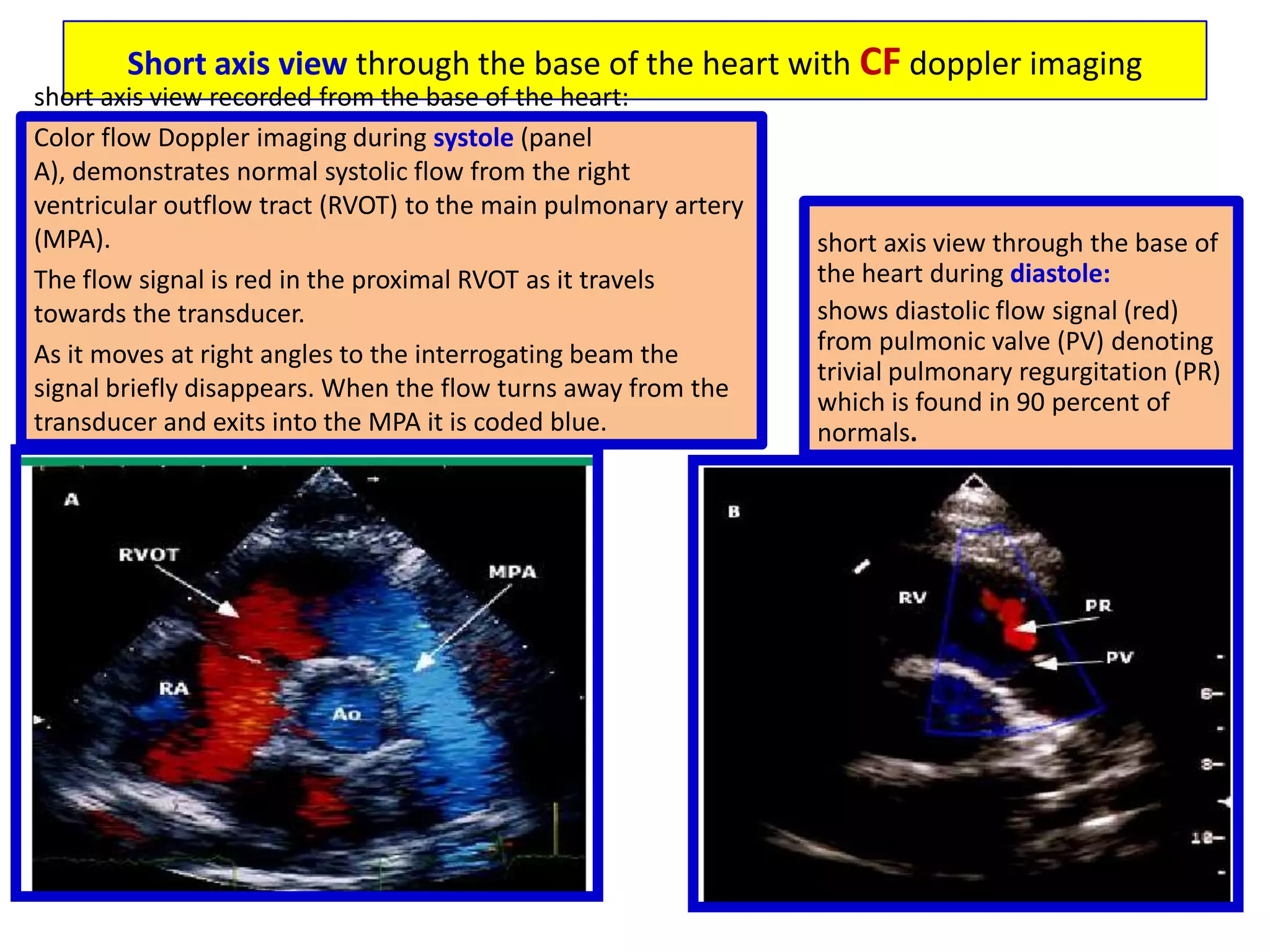 Short axis view through the base of the heart with CF doppler imaging

short axis view recorded from the base of the heart:

Color flow Doppler imaging during systole (panel A), demonstrates normal systolic flow from the right ventricular outflow tract (RVOT) to the main pulmonary artery (MPA).

The flow signal is red in the proximal RVOT as it travels towards the transducer.

As it moves at right angles to the interrogating beam the signal briefly disappears. When the flow turns away from the transducer and exits into the MPA it is coded blue.

short axis view through the base of the heart during diastole:

shows diastolic flow signal (red) from pulmonic valve (PV) denoting trivial pulmonary regurgitation (PR) which is found in 90 percent of normals.

A

RVOT

MPA

RA

Ao

B

RV

PR

PV

6

8

10